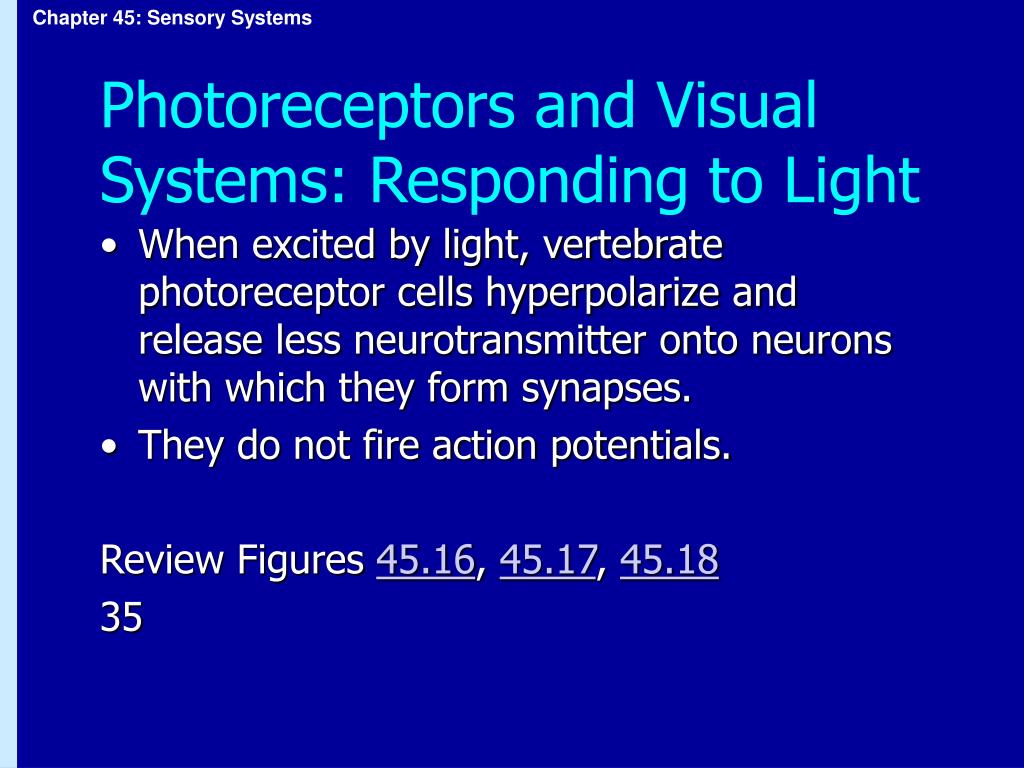 Chapter 45: Sensory Systems

Photoreceptors and Visual Systems: Responding to Light

• When excited by light, vertebrate photoreceptor cells hyperpolarize and release less neurotransmitter onto neurons with which they form synapses.
• They do not fire action potentials.

Review Figures 45.16, 45.17, 45.18
35